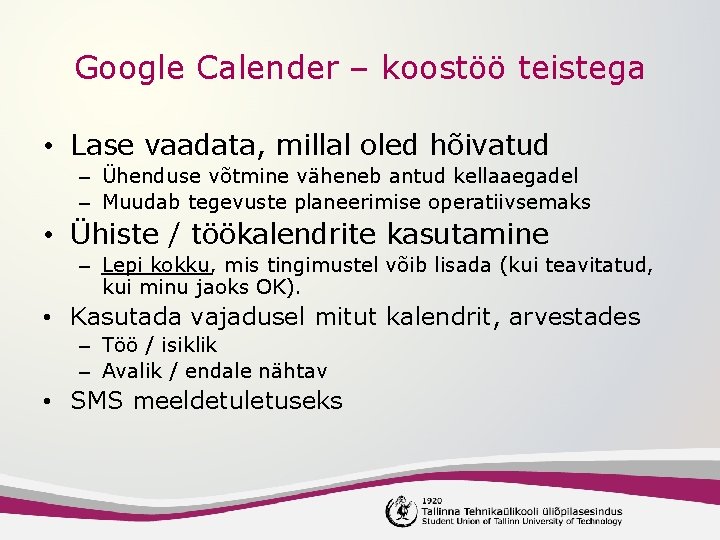 Google Calender – koostöö teistega

• Lase vaadata, millal oled hõivatud
– Ühenduse võtmine väheneb antud kellaaegadel
– Muudab tegevuste planeerimise operatiivsemaks
• Ühiste / töökalendrite kasutamine
– Lepi kokku, mis tingimustel võib lisada (kui teavitatud, kui minu jaoks OK).
• Kasutada vajadusel mitut kalendrit, arvestades
– Töö / isiklik
– Avalik / endale nähtav
• SMS meeldetuletuseks

1920
Tallinna Tehnikaülikooli üliõpilasesindus
Student Union of Tallinn University of Technology